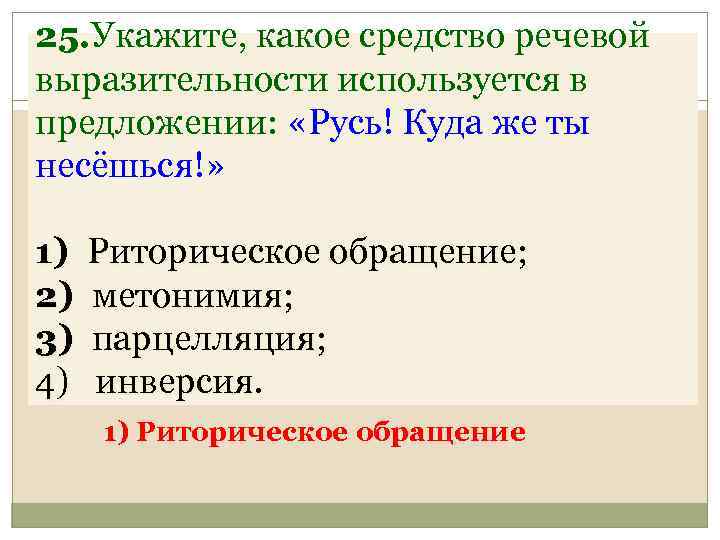 25.Укажите, какое средство речевой выразительности используется в предложении: «Русь! Куда же ты несёшься!»

1) Риторическое обращение;
2) метонимия;
3) парцелляция;
4) инверсия.

1) Риторическое обращение